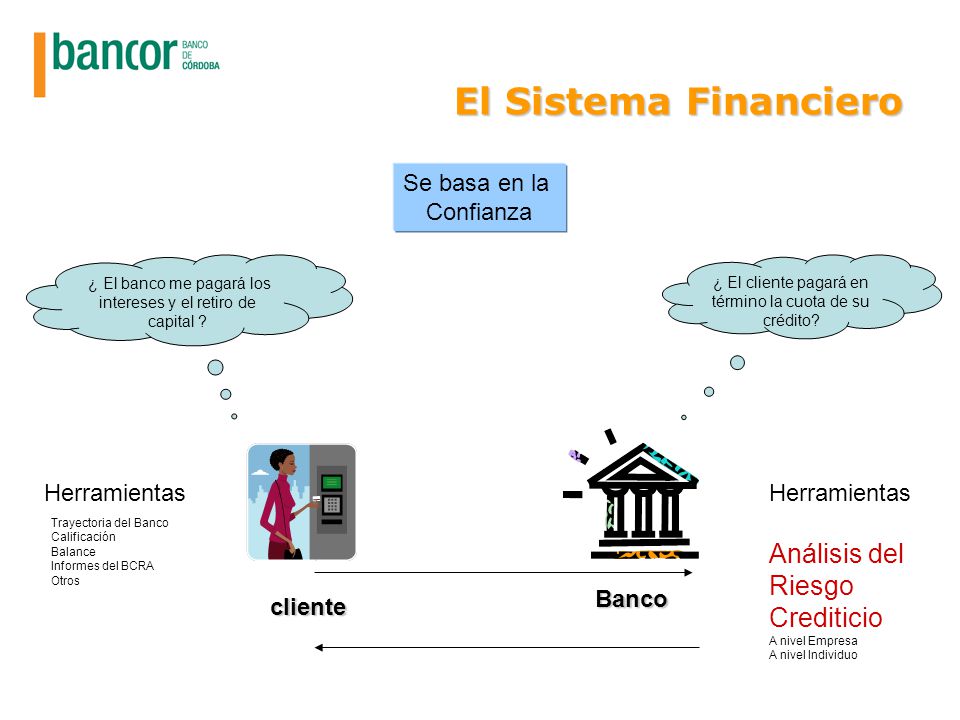 bancor BANCO DE CÓRDOBA

El Sistema Financiero

Se basa en la Confianza

¿ El banco me pagará los intereses y el retiro de capital ?

¿ El cliente pagará en término la cuota de su crédito?

Herramientas

Trayectoria del Banco
Calificación
Balance
Informes del BCRA
Otros

cliente

Banco

Herramientas

Análisis del Riesgo Crediticio

A nivel Empresa
A nivel Individuo